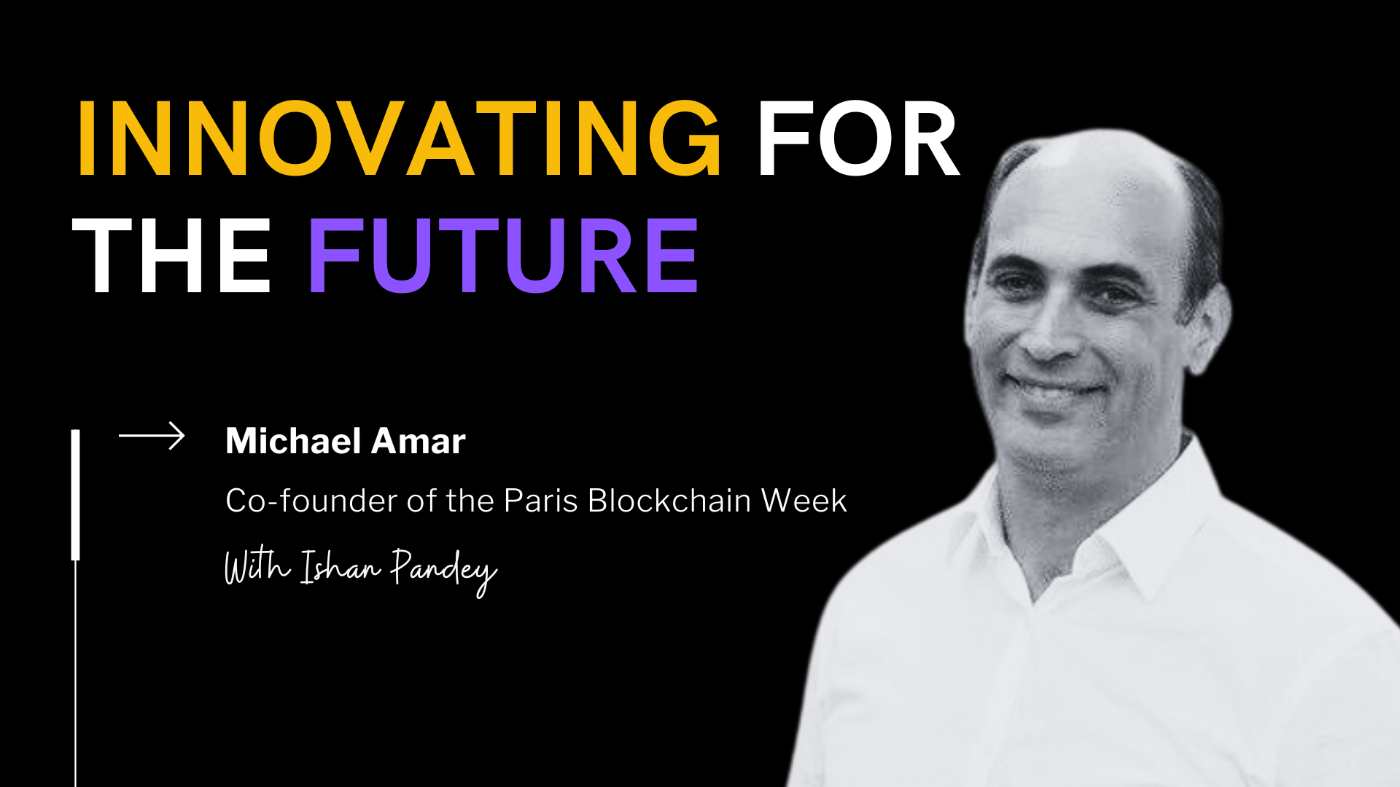 INNOVATING FOR THE FUTURE

Michael Amar

Co-founder of the Paris Blockchain Week

With Ishan Pandey